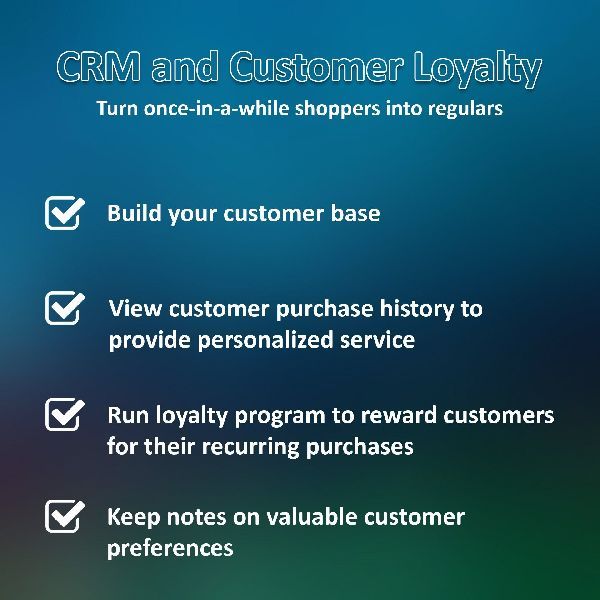 CRM and Customer Loyalty

Turn once-in-a-while shoppers into regulars

Build your customer base

View customer purchase history to provide personalized service

Run loyalty program to reward customers for their recurring purchases

Keep notes on valuable customer preferences